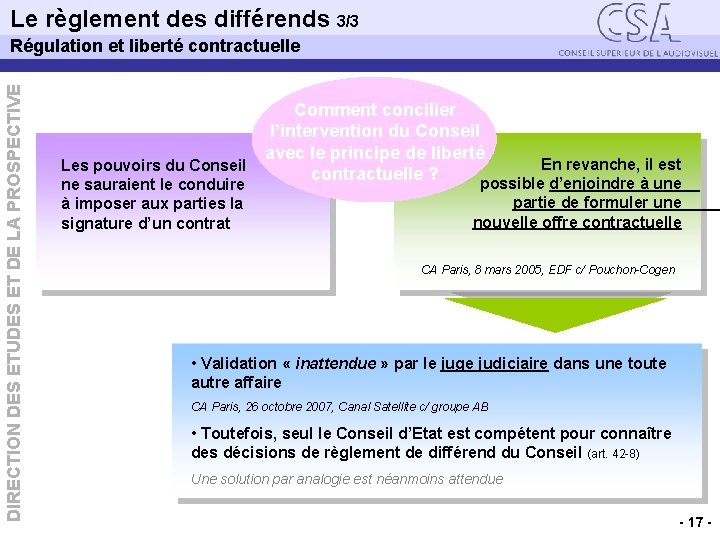 Le règlement des différends 3/3
Régulation et liberté contractuelle

CSA
CONSEIL SUPERIEUR DE L'AUDIOVISUEL

DIRECTION DES ETUDES ET DE LA PROSPECTIVE

Comment concilier l'intervention du Conseil avec le principe de liberté contractuelle ?

Les pouvoirs du Conseil ne sauraient le conduire à imposer aux parties la signature d'un contrat

En revanche, il est possible d'enjoindre à une partie de formuler une nouvelle offre contractuelle

CA Paris, 8 mars 2005, EDF c/ Pouchon-Cogen

• Validation « inattendue » par le juge judiciaire dans une toute autre affaire

CA Paris, 26 octobre 2007, Canal Satellite c/ groupe AB

• Toutefois, seul le Conseil d'Etat est compétent pour connaître des décisions de règlement de différend du Conseil (art. 42-8)

Une solution par analogie est néanmoins attendue

- 17 -